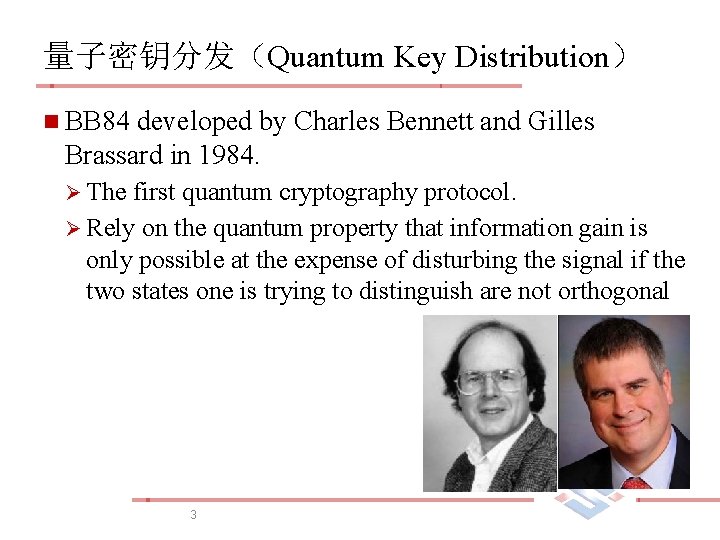 量子密钥分发（Quantum Key Distribution）

■ BB84 developed by Charles Bennett and Gilles Brassard in 1984.

➢ The first quantum cryptography protocol.

➢ Rely on the quantum property that information gain is only possible at the expense of disturbing the signal if the two states one is trying to distinguish are not orthogonal

3